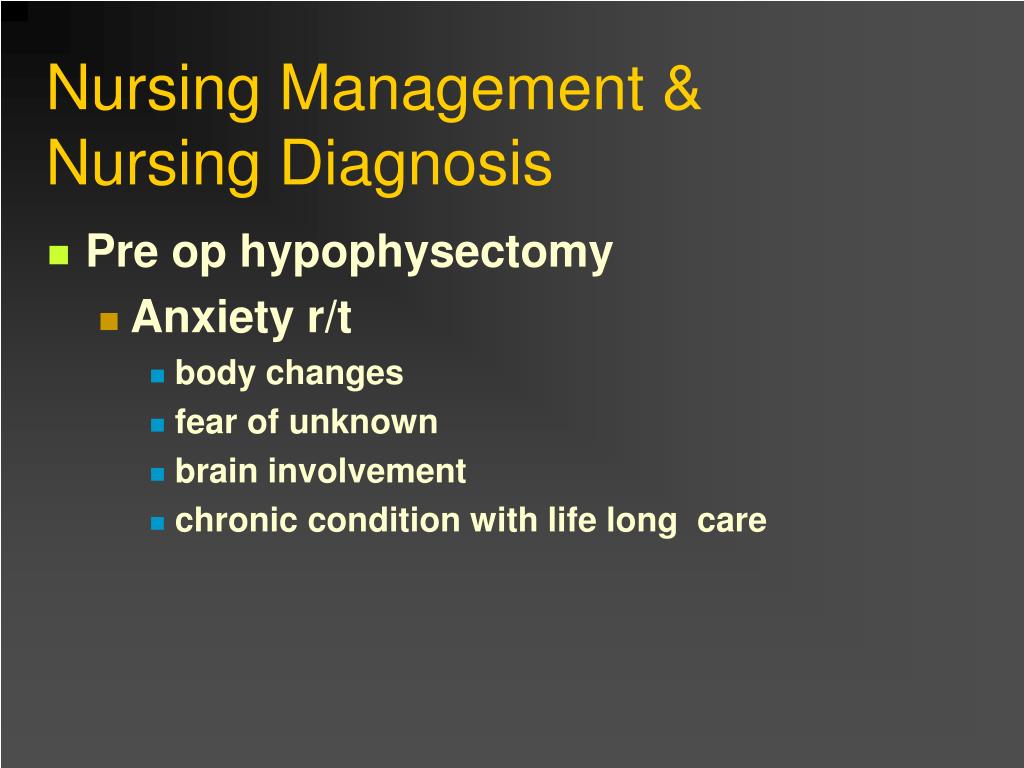 Nursing Management & Nursing Diagnosis

Pre op hypophysectomy

Anxiety r/t

body changes

fear of unknown

brain involvement

chronic condition with life long care